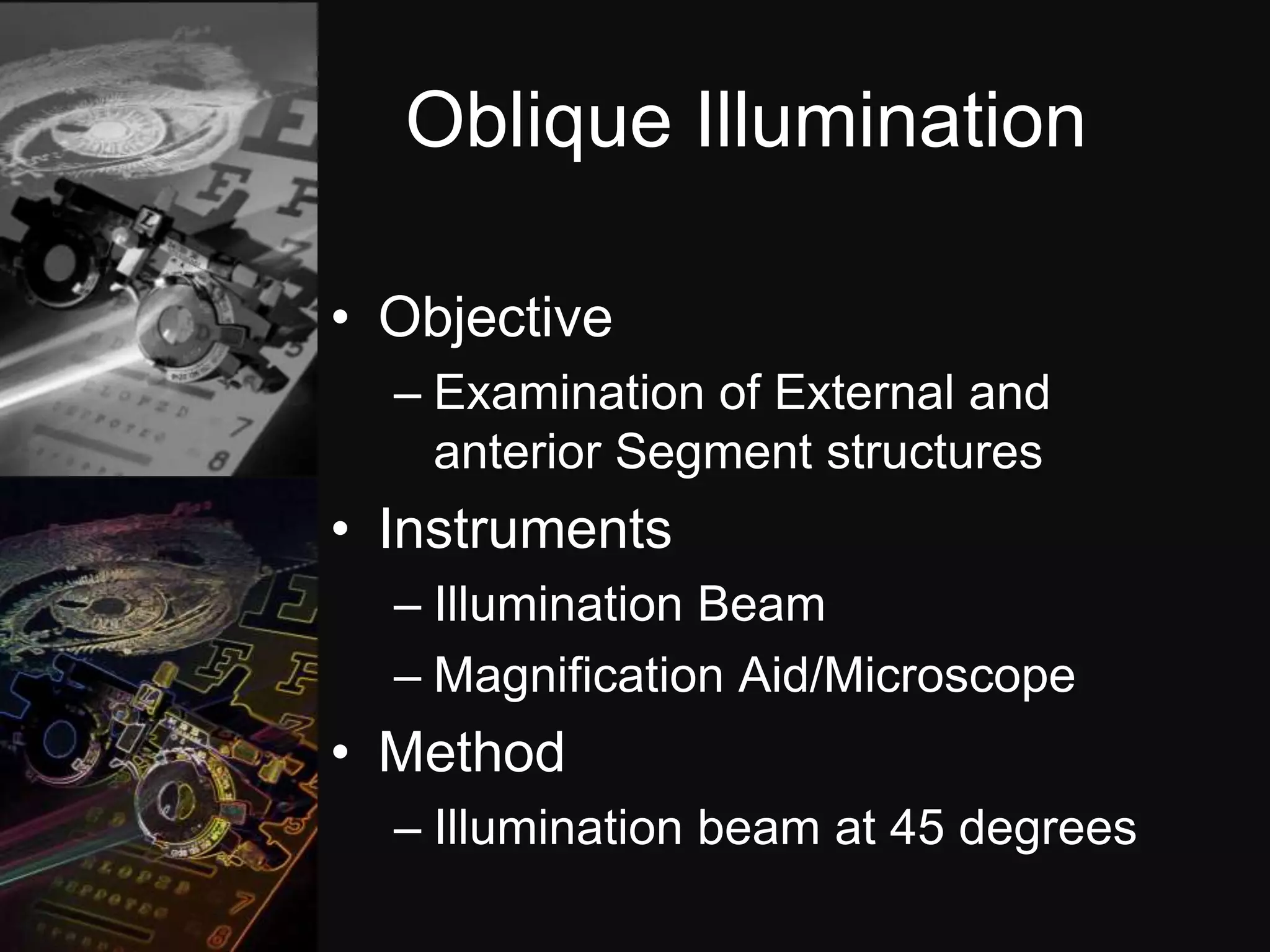 Oblique Illumination

• Objective
– Examination of External and anterior Segment structures
• Instruments
– Illumination Beam
– Magnification Aid/Microscope
• Method
– Illumination beam at 45 degrees